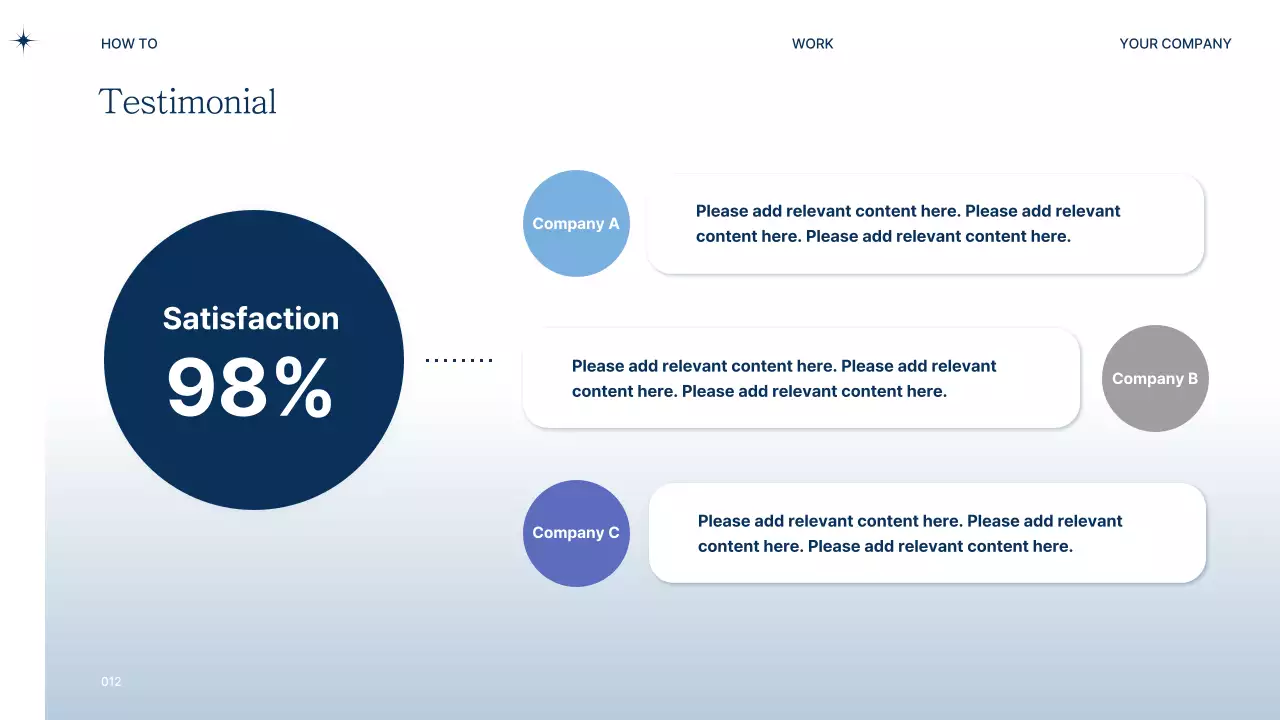 HOW TO

WORK

YOUR COMPANY

Testimonial

Satisfaction
98%

Company A

Please add relevant content here. Please add relevant content here. Please add relevant content here.

Please add relevant content here. Please add relevant content here. Please add relevant content here.

Company B

Company C

Please add relevant content here. Please add relevant content here. Please add relevant content here.

012